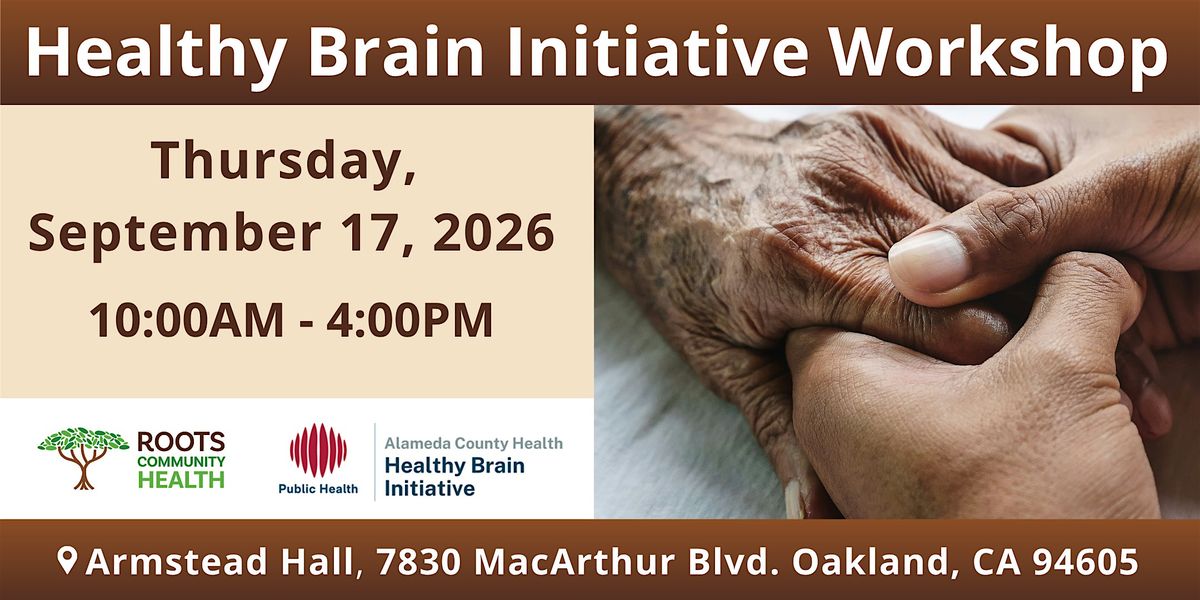 Healthy Brain Initiative Workshop

Thursday, September 17, 2026

10:00AM - 4:00PM

ROOTS COMMUNITY HEALTH

Public Health

Alameda County Health
Healthy Brain Initiative

Armstead Hall, 7830 MacArthur Blvd. Oakland, CA 94605